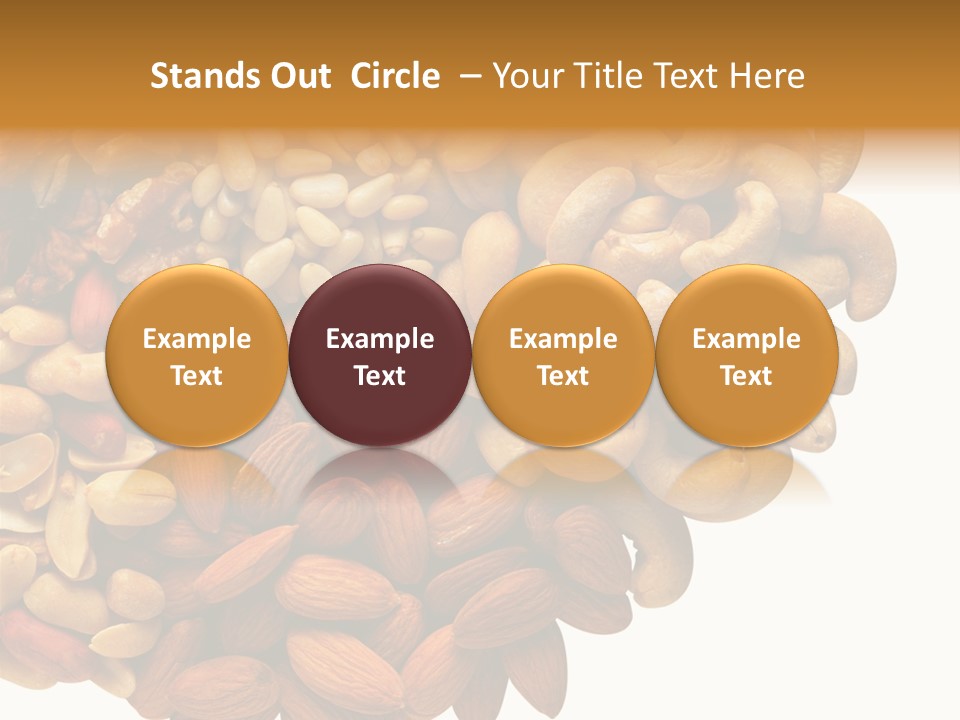 Stands Out Circle – Your Title Text Here

Example Text

Example Text

Example Text

Example Text